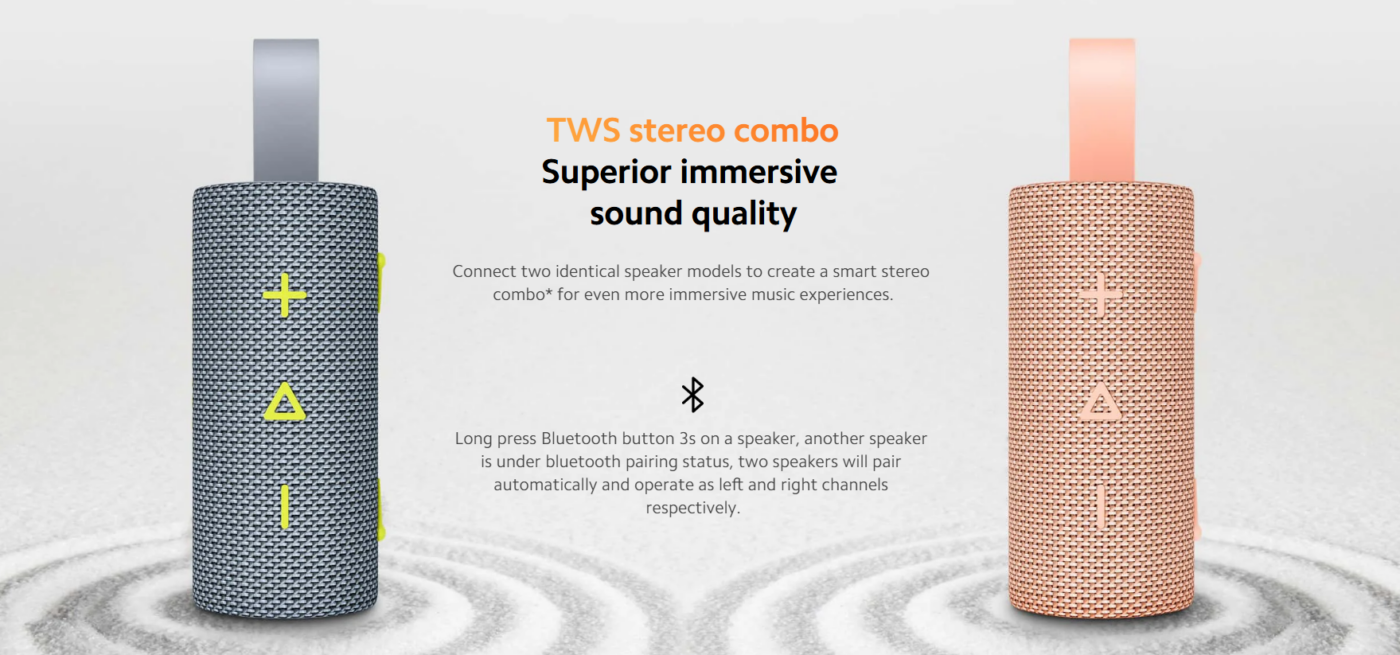 TWS stereo combo
Superior immersive sound quality

Connect two identical speaker models to create a smart stereo combo* for even more immersive music experiences.

Long press Bluetooth button 3s on a speaker, another speaker is under bluetooth pairing status, two speakers will pair automatically and operate as left and right channels respectively.